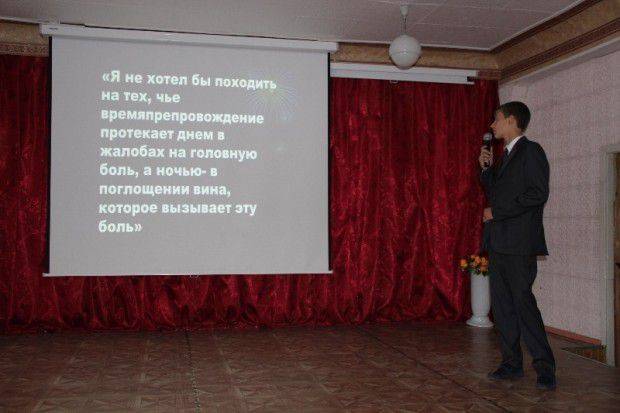 «Я не хотел бы походить на тех, чье времяпрепровождение протекает днем в жалобах на головную боль, а ночью- в поглощении вина, которое вызывает эту боль»